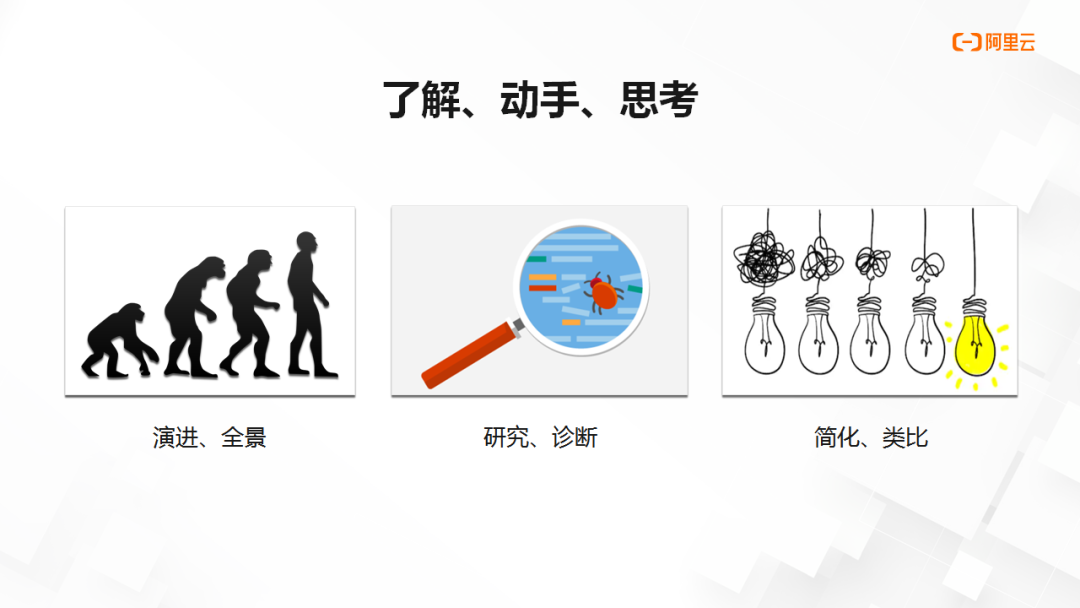 阿里云

了解、动手、思考

演进、全景

研究、诊断

简化、类比